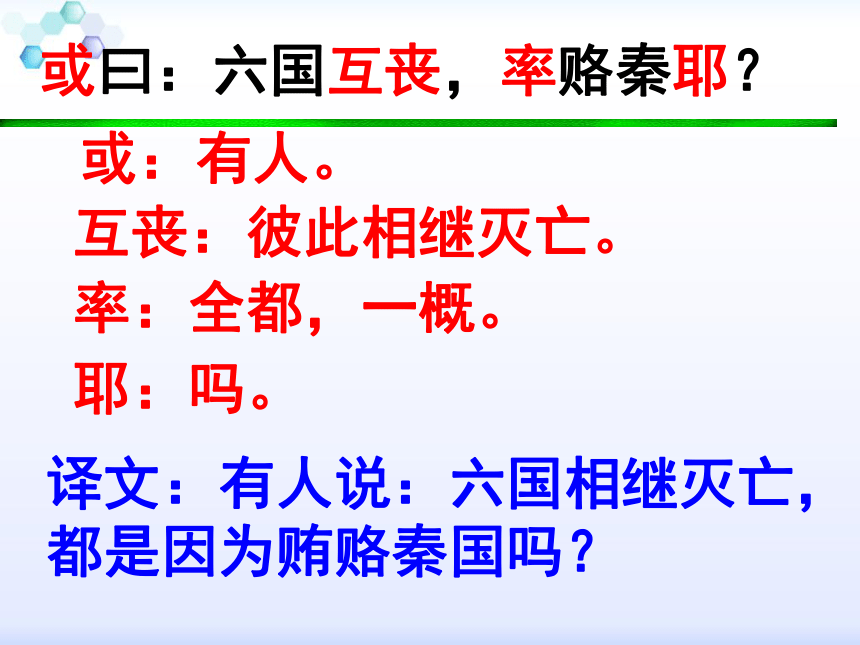 或曰：六国互丧，率赂秦耶？

或：有人。

互丧：彼此相继灭亡。

率：全都，一概。

耶：吗。

译文：有人说：六国相继灭亡，都是因为贿赂秦国吗？